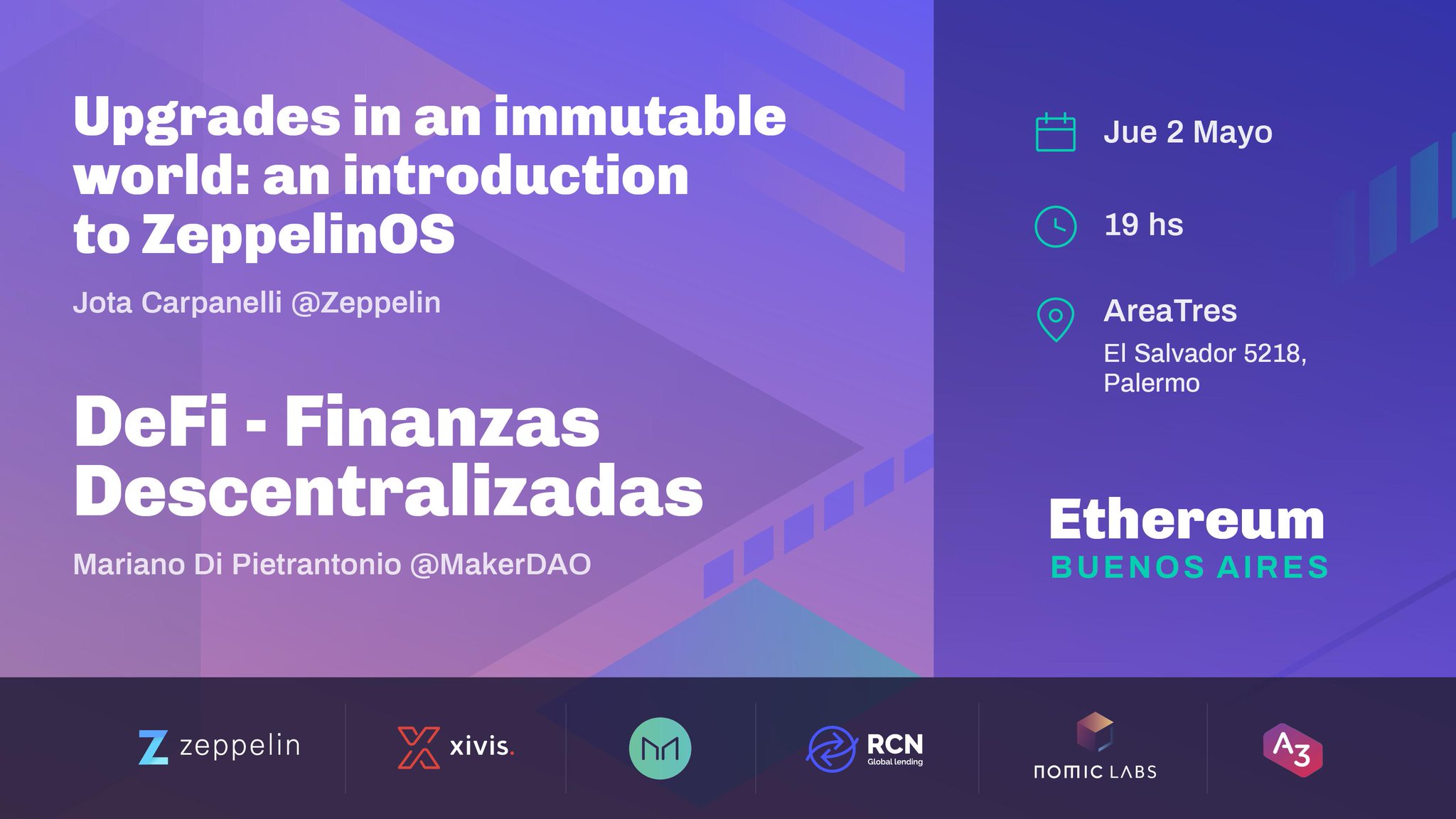 Upgrades in an immutable world: an introduction to ZeppelinOS

Jota Carpanelli @Zeppelin

DeFi - Finanzas Descentralizadas

Mariano Di Pietrantonio @MakerDAO

Jue 2 Mayo

19 hs

AreaTres

El Salvador 5218, Palermo

Ethereum
BUENOS AIRES

zeppelin

xivis.

RCN
Global lending

nomic LABS

A3